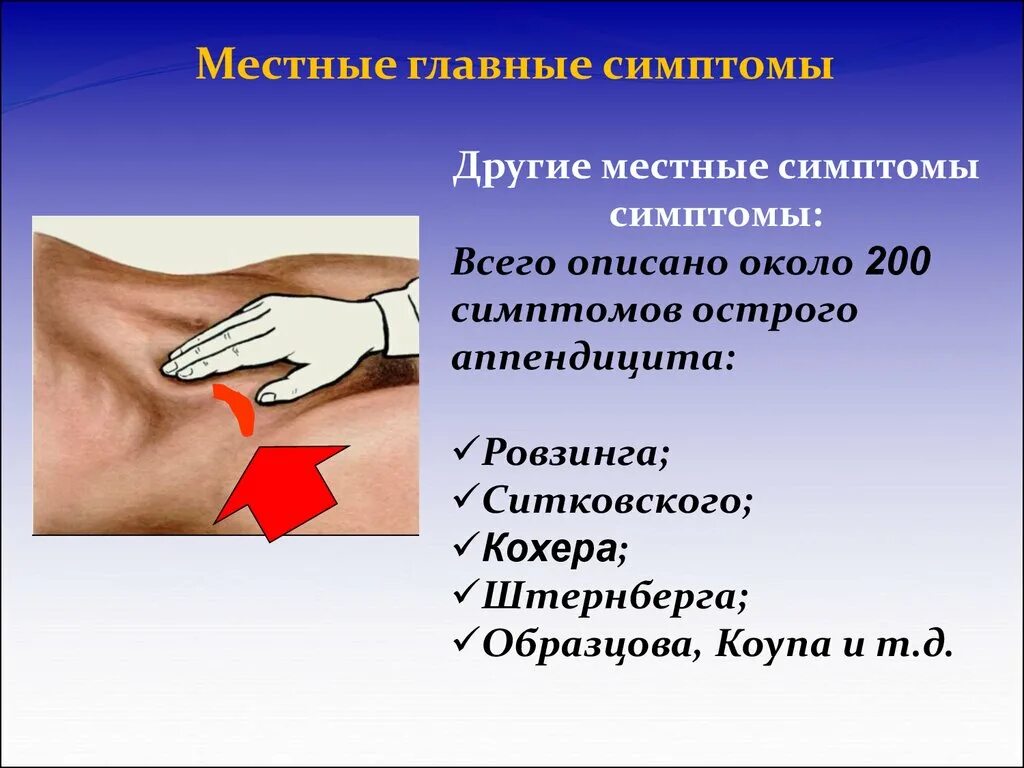 Местные главные симптомы

Другие местные симптомы симптомы:

Всего описано около 200 симптомов острого аппендицита:

✓Ровзинга;
✓Ситковского;
✓Кохера;
✓Штернберга;
✓Образцова, Коупа и т.д.